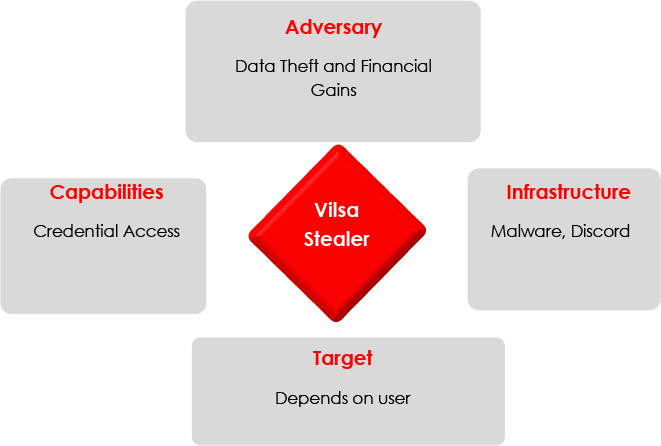 Adversary

Data Theft and Financial Gains

Capabilities

Credential Access

Vilsa Stealer

Infrastructure

Malware, Discord

Target

Depends on user